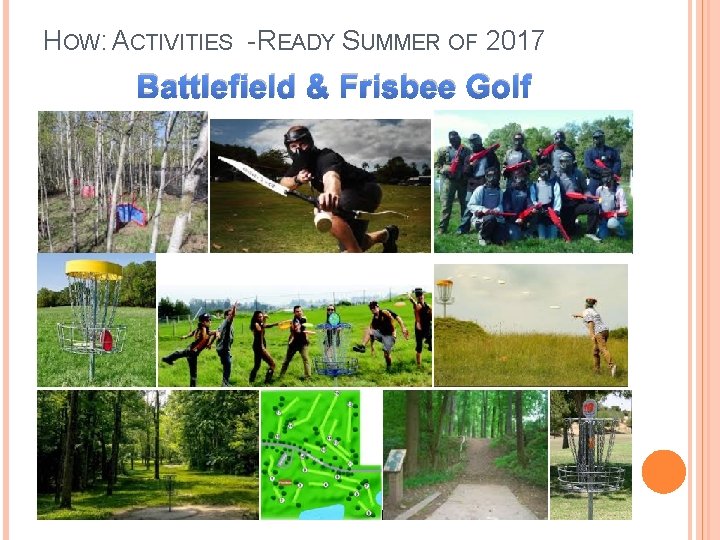 HOW: ACTIVITIES -READY SUMMER OF 2017

Battlefield & Frisbee Golf